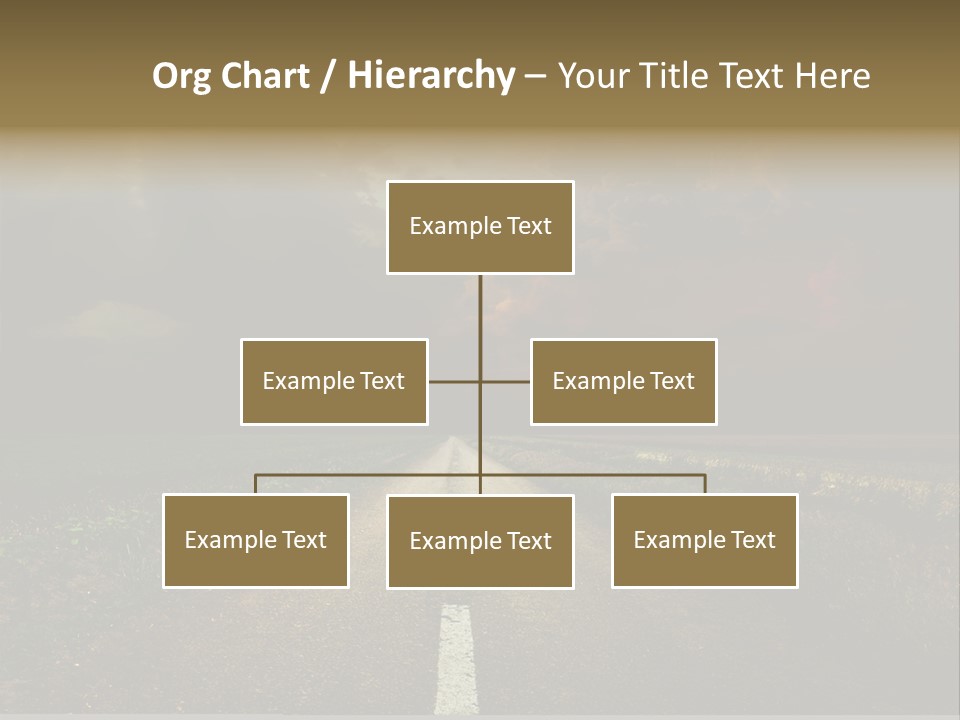 Org Chart / Hierarchy – Your Title Text Here

Example Text

Example Text

Example Text

Example Text

Example Text

Example Text